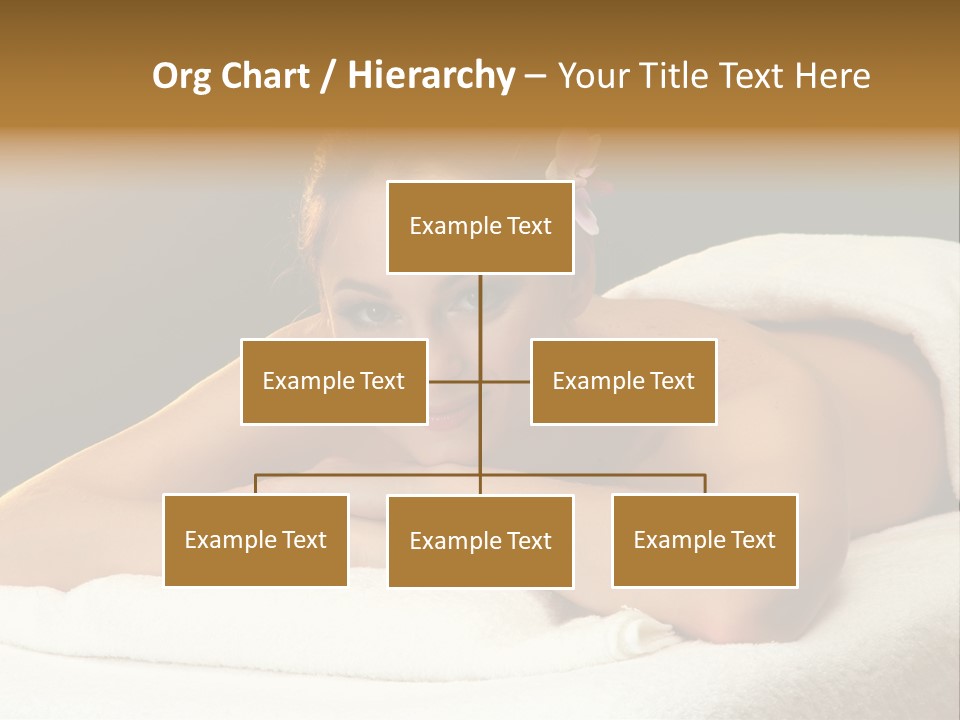 Org Chart / Hierarchy – Your Title Text Here

Example Text

Example Text

Example Text

Example Text

Example Text

Example Text